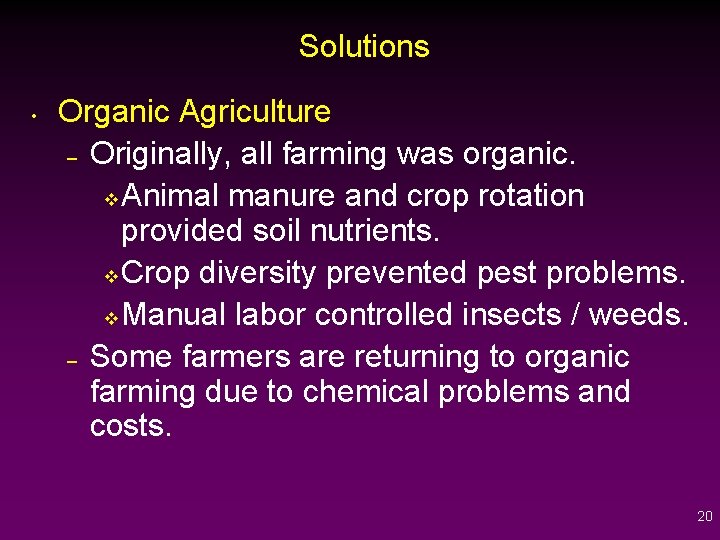 Solutions

• Organic Agriculture
  – Originally, all farming was organic.
    ❖ Animal manure and crop rotation provided soil nutrients.
    ❖ Crop diversity prevented pest problems.
    ❖ Manual labor controlled insects / weeds.
  – Some farmers are returning to organic farming due to chemical problems and costs.

20